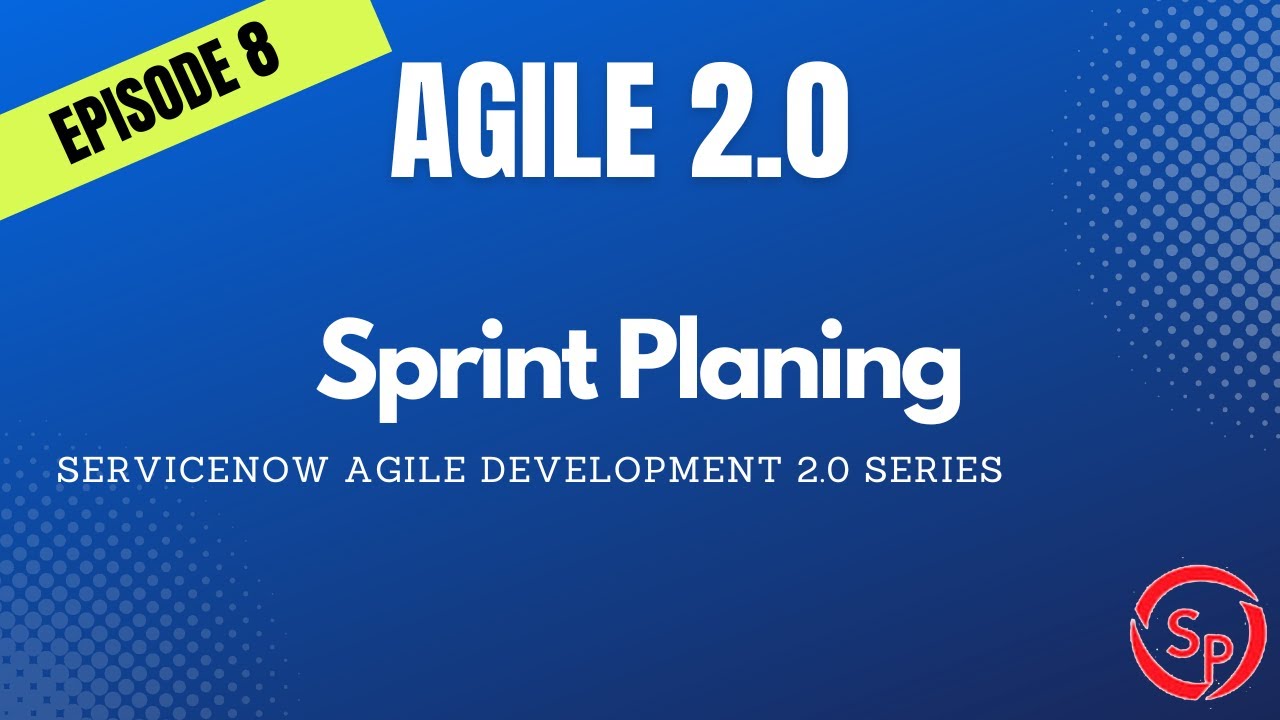 EPISODE 8

AGILE 2.0

Sprint Planing

SERVICENOW AGILE DEVELOPMENT 2.0 SERIES

SP